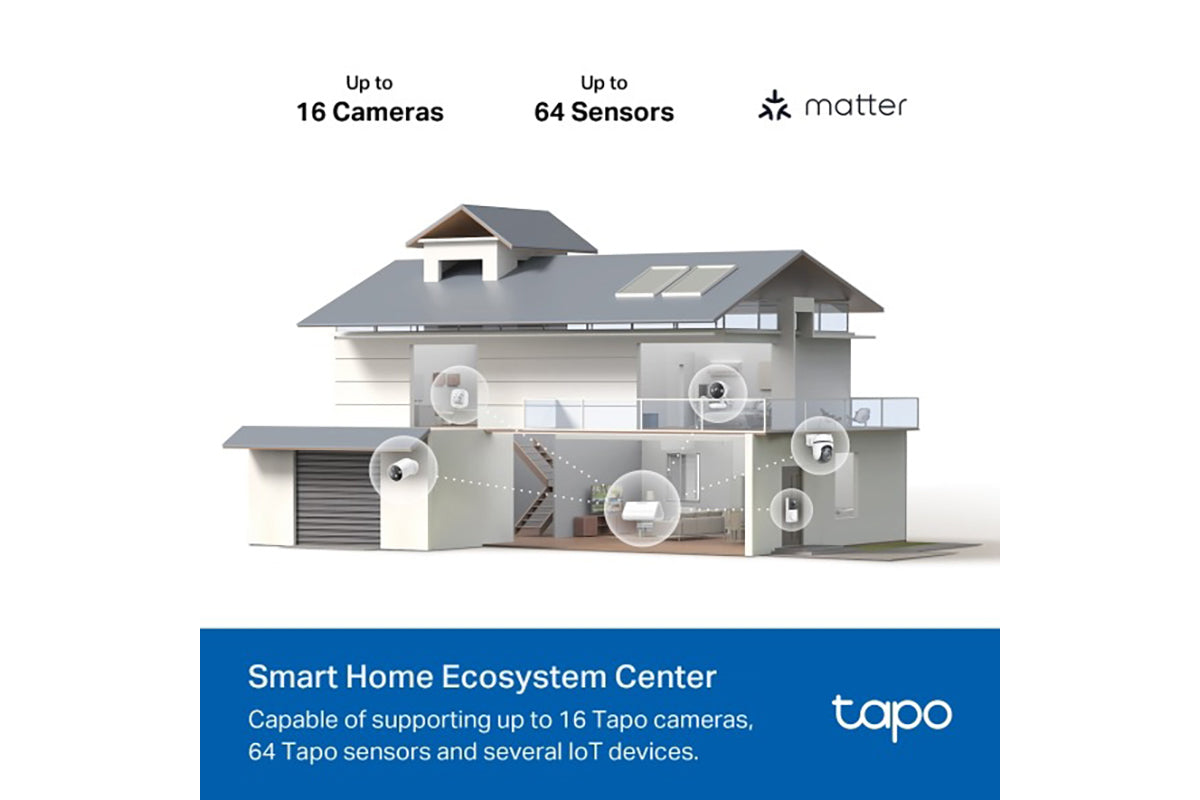 Up to
16 Cameras

Up to
64 Sensors

matter

Smart Home Ecosystem Center

Capable of supporting up to 16 Tapo cameras, 64 Tapo sensors and several IoT devices.

tapo